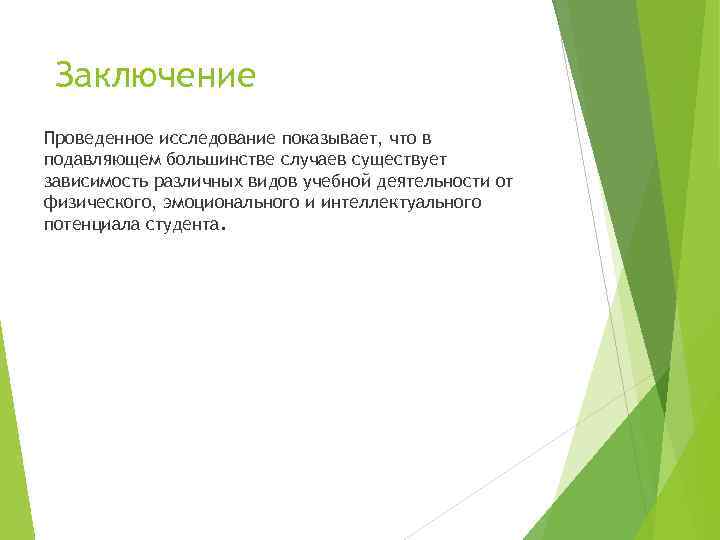 Заключение

Проведенное исследование показывает, что в подавляющем большинстве случаев существует зависимость различных видов учебной деятельности от физического, эмоционального и интеллектуального потенциала студента.